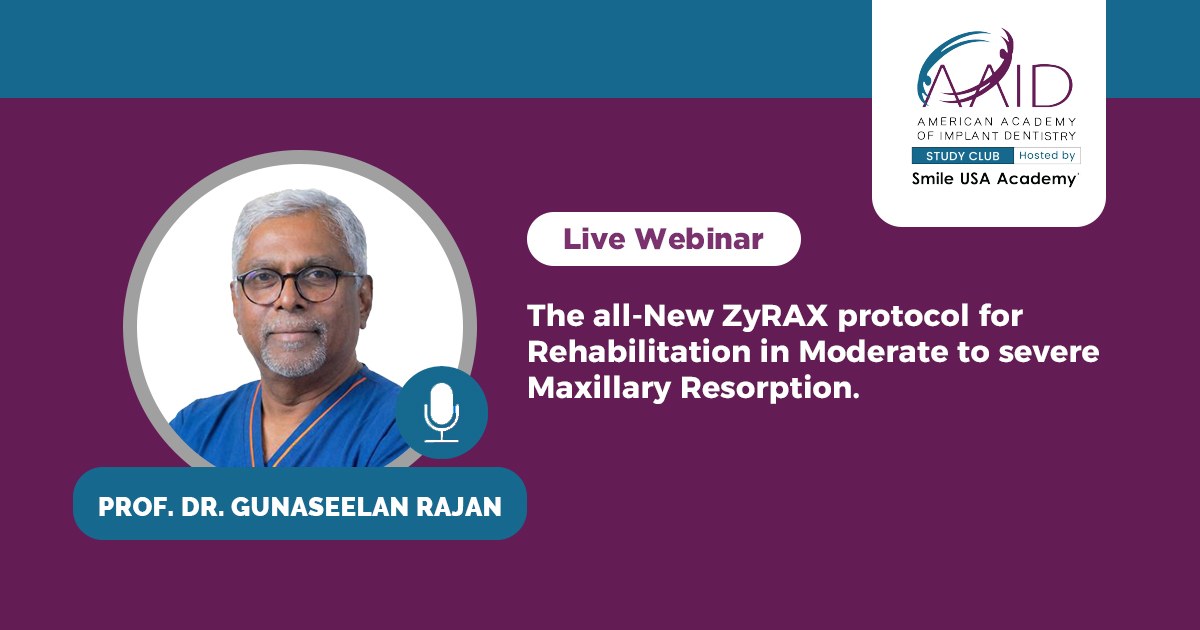 AAID
AMERICAN ACADEMY OF IMPLANT DENTISTRY
STUDY CLUB Hosted by
Smile USA Academy

Live Webinar

The all-New ZyRAX protocol for Rehabilitation in Moderate to severe Maxillary Resorption.

PROF. DR. GUNASEELAN RAJAN